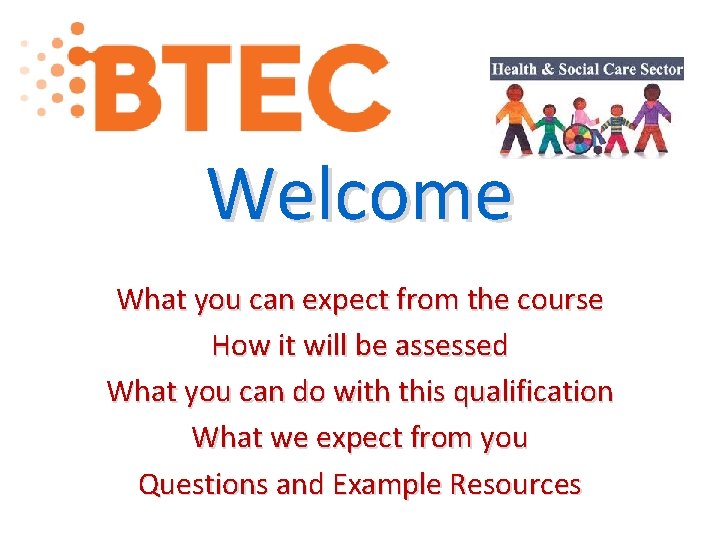 BTEC

Health & Social Care Sector

Welcome

What you can expect from the course
How it will be assessed
What you can do with this qualification
What we expect from you
Questions and Example Resources